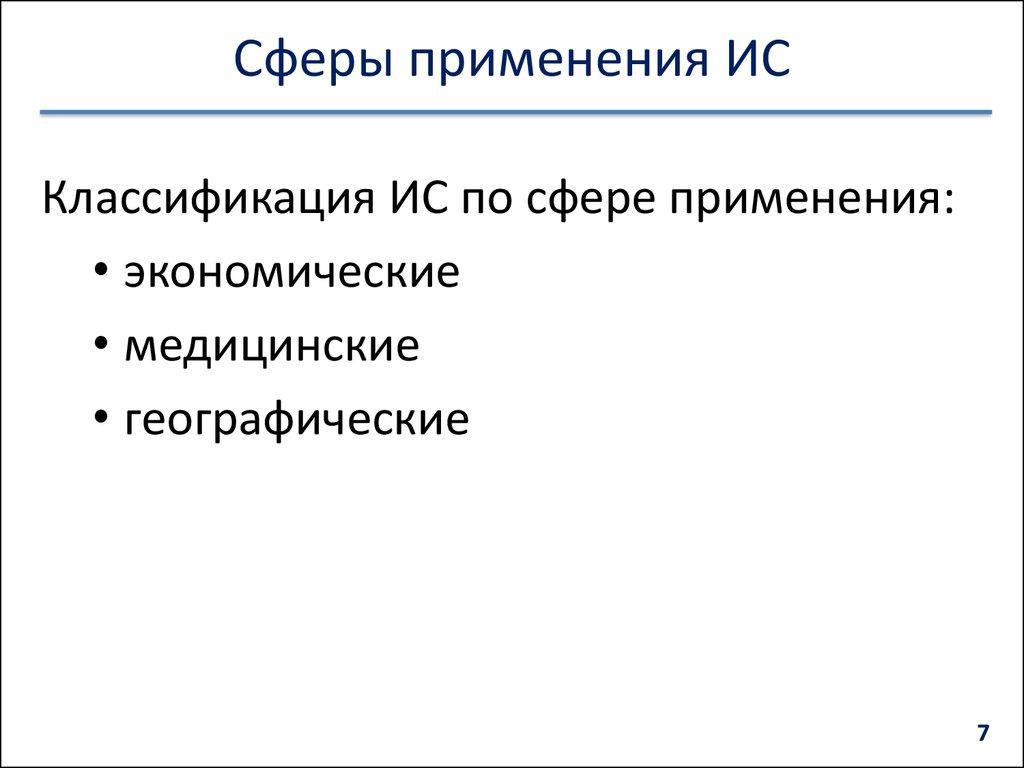 Сферы применения ИС

Классификация ИС по сфере применения:
• экономические
• медицинские
• географические

7